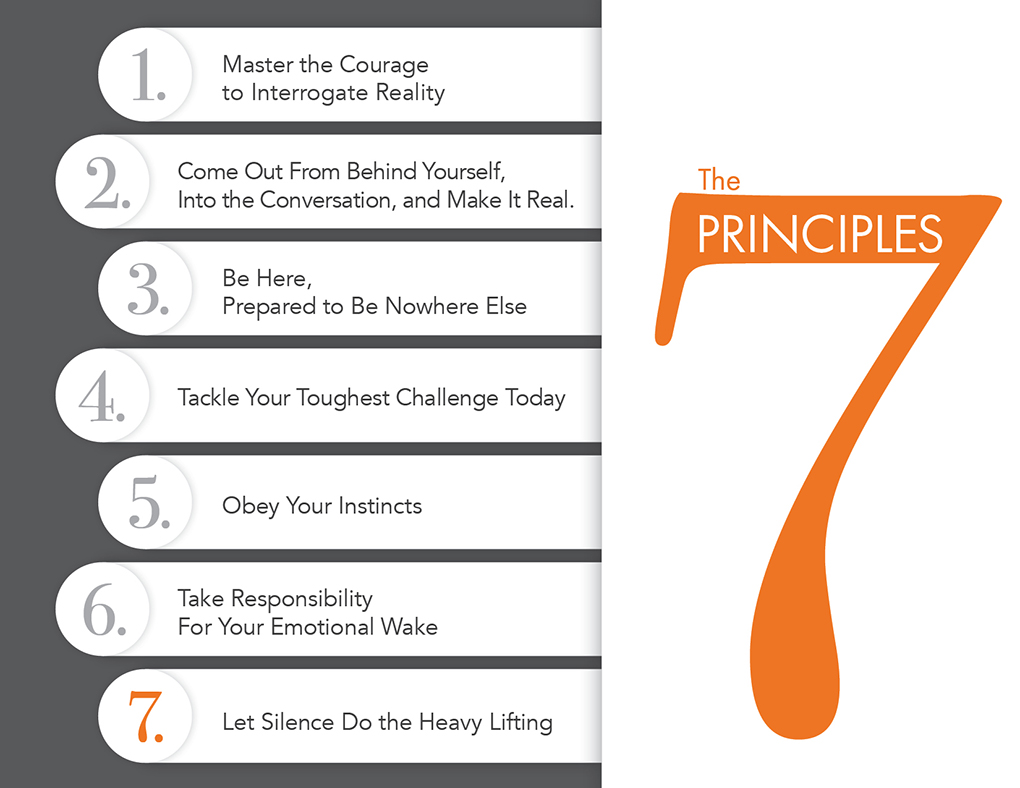 1. Master the Courage to Interrogate Reality

2. Come Out From Behind Yourself, Into the Conversation, and Make It Real.

3. Be Here, Prepared to Be Nowhere Else

4. Tackle Your Toughest Challenge Today

5. Obey Your Instincts

6. Take Responsibility For Your Emotional Wake

7. Let Silence Do the Heavy Lifting

The PRINCIPLES 7